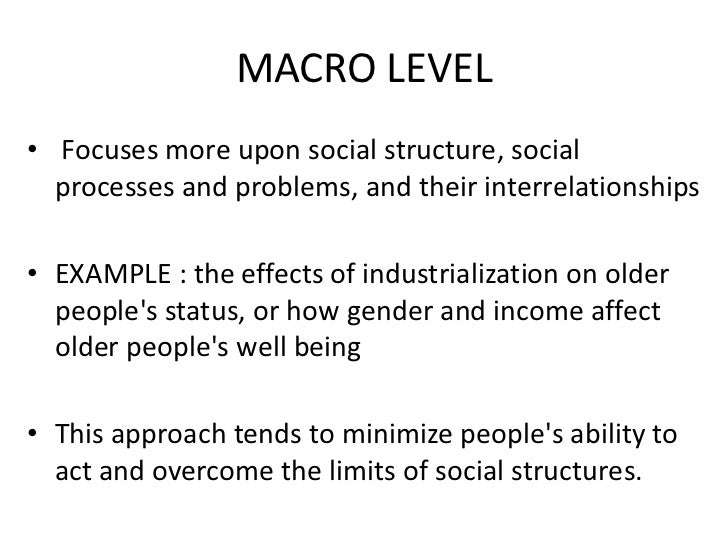 MACRO LEVEL

• Focuses more upon social structure, social processes and problems, and their interrelationships

• EXAMPLE : the effects of industrialization on older people's status, or how gender and income affect older people's well being

• This approach tends to minimize people's ability to act and overcome the limits of social structures.